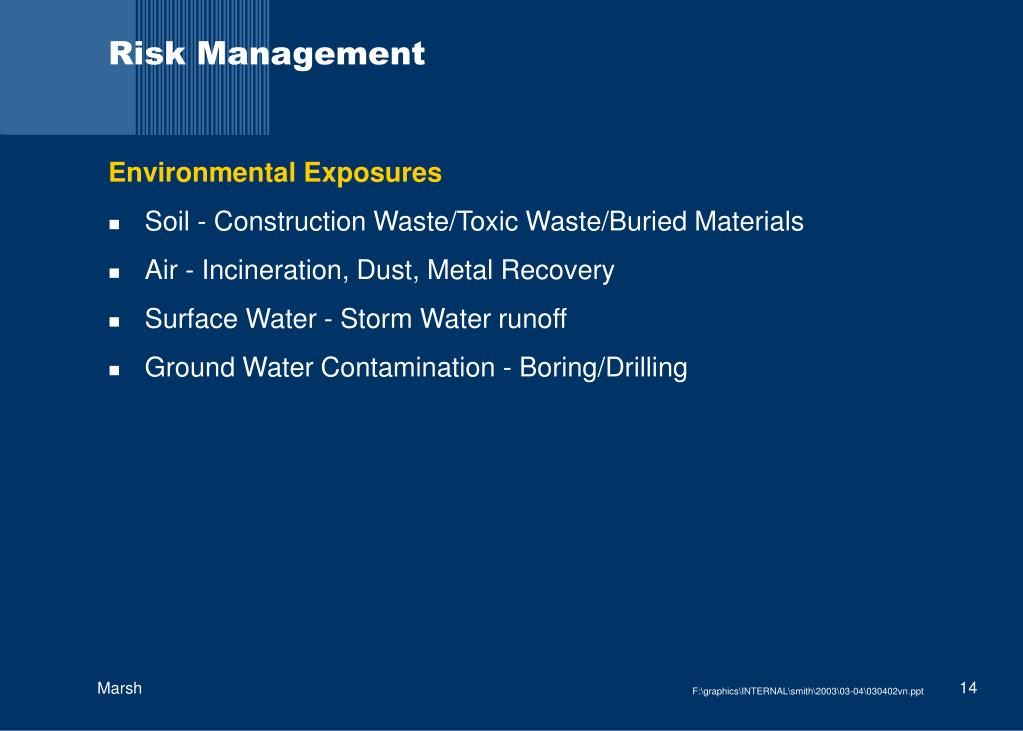 Risk Management

Environmental Exposures

- Soil - Construction Waste/Toxic Waste/Buried Materials
- Air - Incineration, Dust, Metal Recovery
- Surface Water - Storm Water runoff
- Ground Water Contamination - Boring/Drilling

Marsh

F:\graphics\INTERNAL\smith\2003\03-04\030402vn.ppt

14